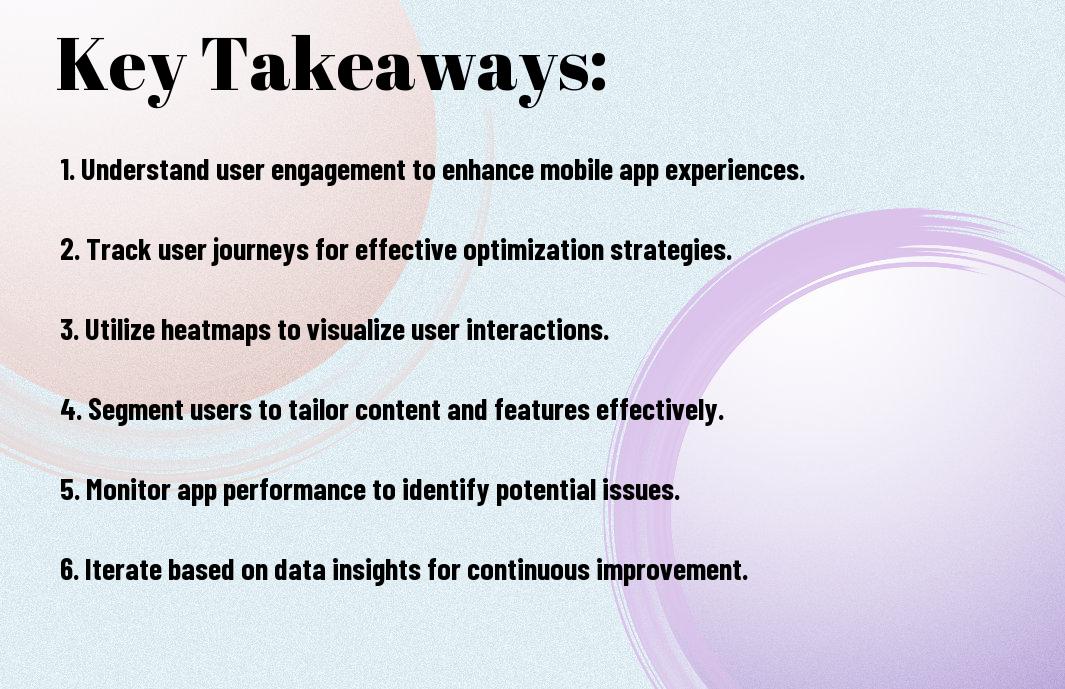 Key Takeaways:

1. Understand user engagement to enhance mobile app experiences.

2. Track user journeys for effective optimization strategies.

3. Utilize heatmaps to visualize user interactions.

4. Segment users to tailor content and features effectively.

5. Monitor app performance to identify potential issues.

6. Iterate based on data insights for continuous improvement.